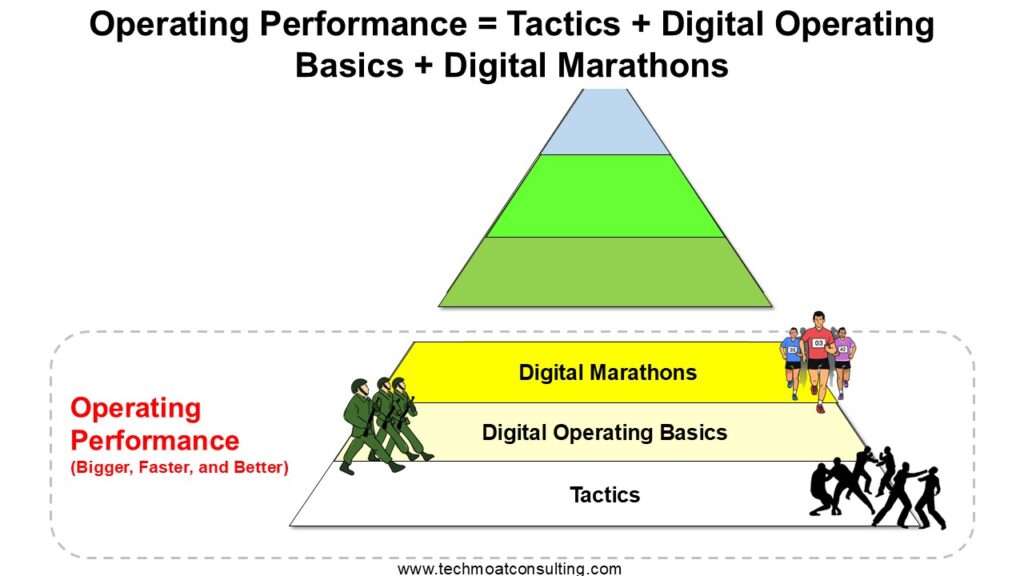 Operating Performance = Tactics + Digital Operating Basics + Digital Marathons

Operating Performance
(Bigger, Faster, and Better)

Digital Marathons

Digital Operating Basics

Tactics

03

www.techmoatconsulting.com